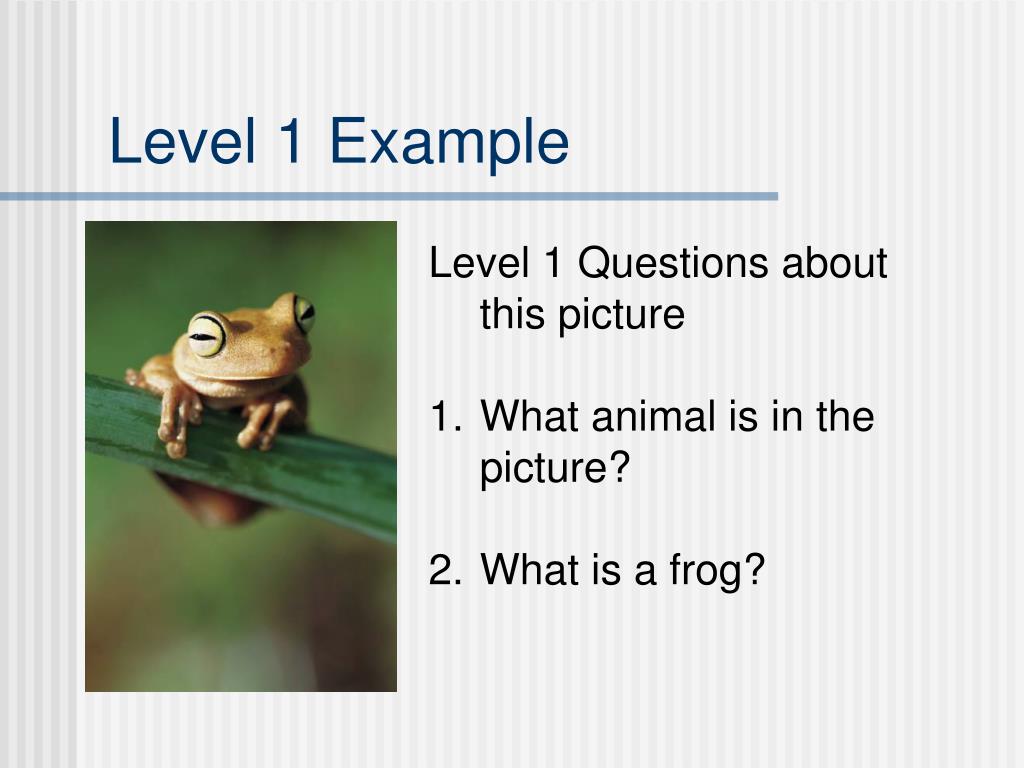 Level 1 Example

Level 1 Questions about this picture

1. What animal is in the picture?

2. What is a frog?